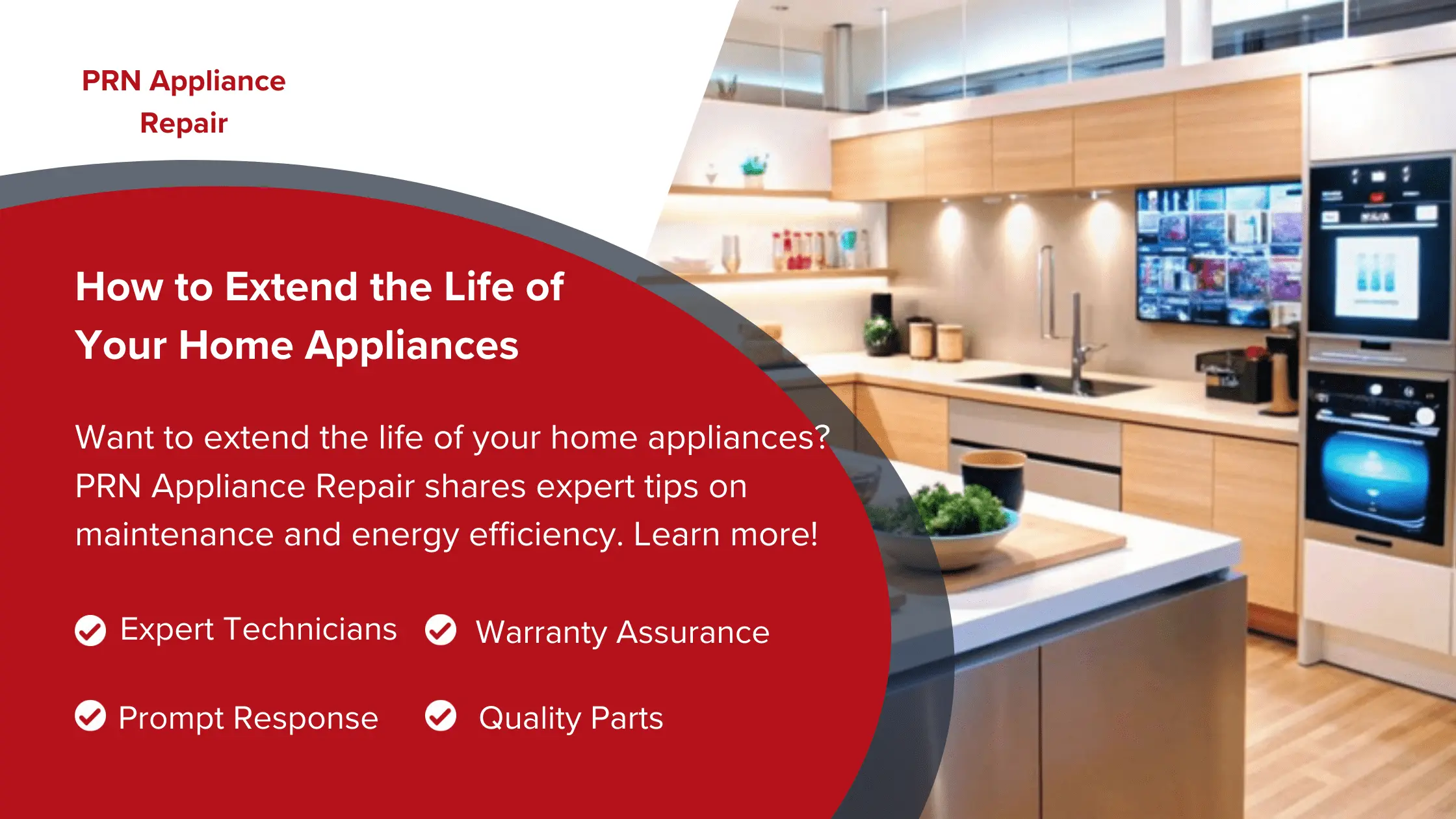 PRN Appliance Repair

How to Extend the Life of Your Home Appliances

Want to extend the life of your home appliances? PRN Appliance Repair shares expert tips on maintenance and energy efficiency. Learn more!

Expert Technicians

Warranty Assurance

Prompt Response

Quality Parts